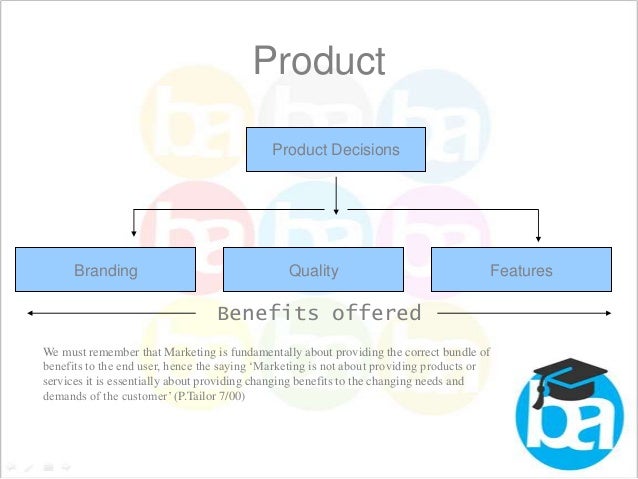 Product

Product Decisions

Branding

Quality

Features

Benefits offered

We must remember that Marketing is fundamentally about providing the correct bundle of benefits to the end user, hence the saying 'Marketing is not about providing products or services it is essentially about providing changing benefits to the changing needs and demands of the customer' (P.Tailor 7/00)

ba